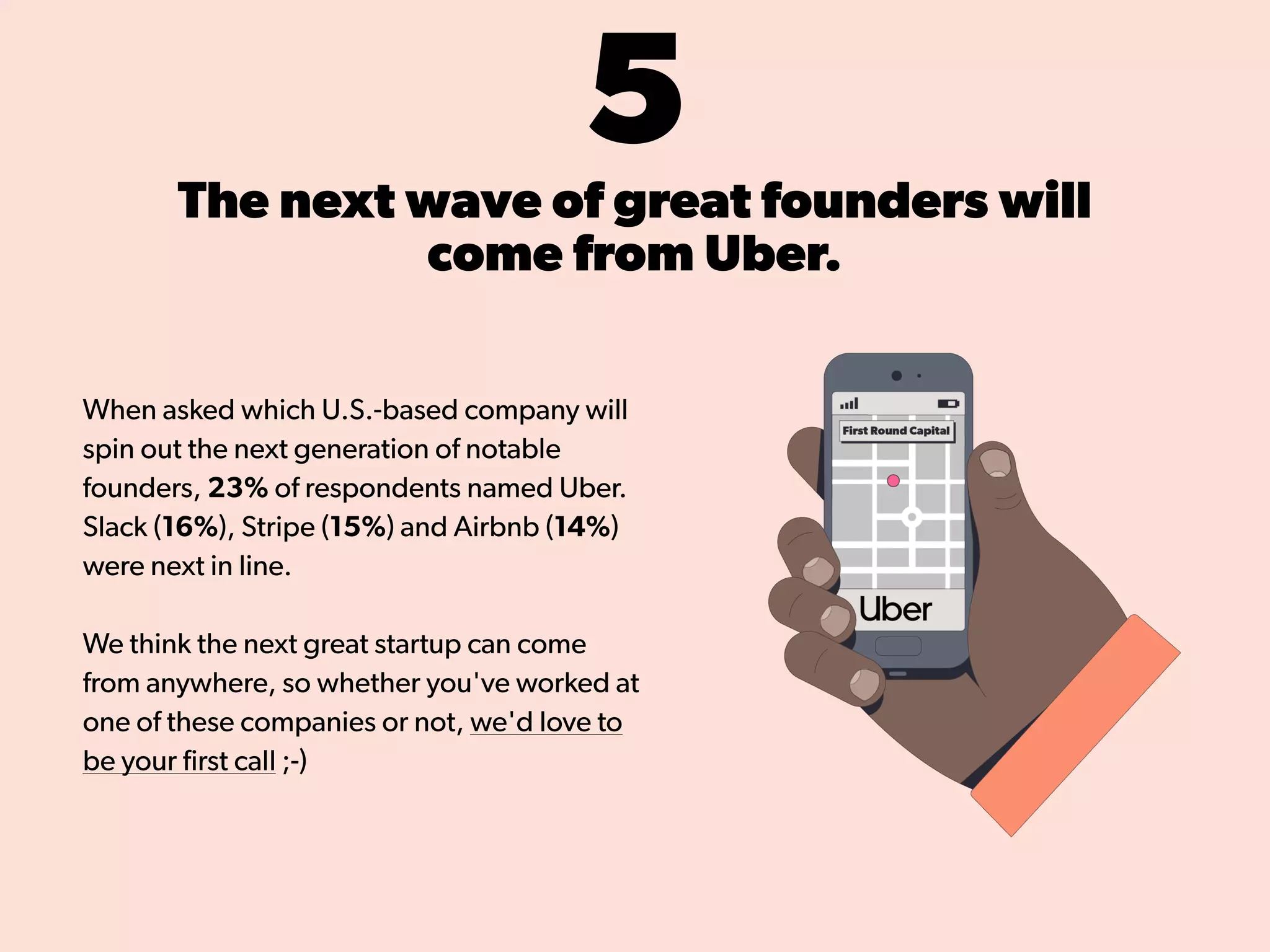 5

The next wave of great founders will come from Uber.

When asked which U.S.-based company will spin out the next generation of notable founders, 23% of respondents named Uber. Slack (16%), Stripe (15%) and Airbnb (14%) were next in line.

We think the next great startup can come from anywhere, so whether you've worked at one of these companies or not, we'd love to be your first call ;-)

First Round Capital

Uber